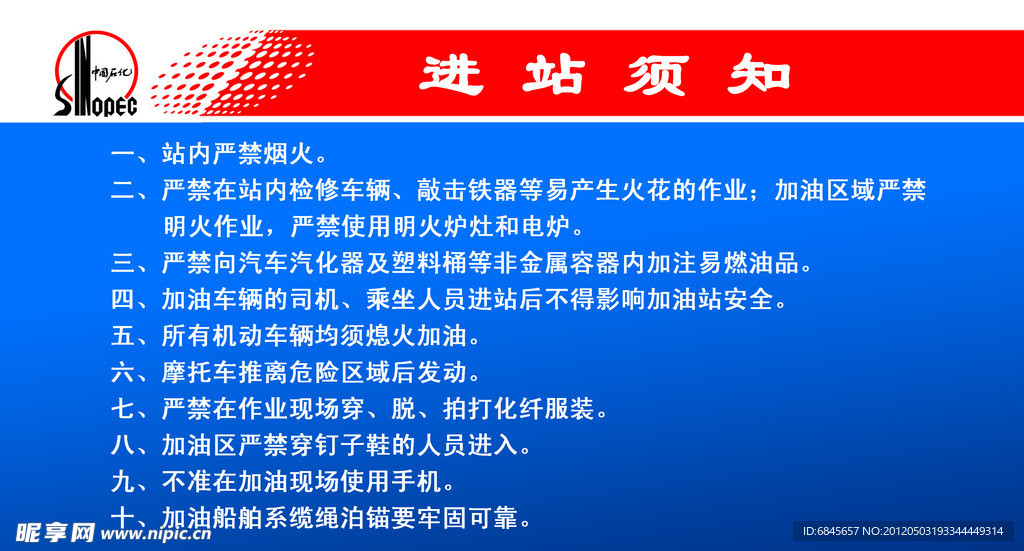 中国石化
SINOPEC

进 站 须 知

一、站内严禁烟火。

二、严禁在站内检修车辆、敲击铁器等易产生火花的作业；加油区域严禁明火作业，严禁使用明火炉灶和电炉。

三、严禁向汽车汽化器及塑料桶等非金属容器内加注易燃油品。

四、加油车辆的司机、乘坐人员进站后不得影响加油站安全。

五、所有机动车辆均须熄火加油。

六、摩托车推离危险区域后发动。

七、严禁在作业现场穿、脱、拍打化纤服装。

八、加油区严禁穿钉子鞋的人员进入。

九、不准在加油现场使用手机。

十、加油船舶系缆绳泊锚要牢固可靠。

昵享网 www.nipic.cn

ID:6845657 NO:20120503193344449314